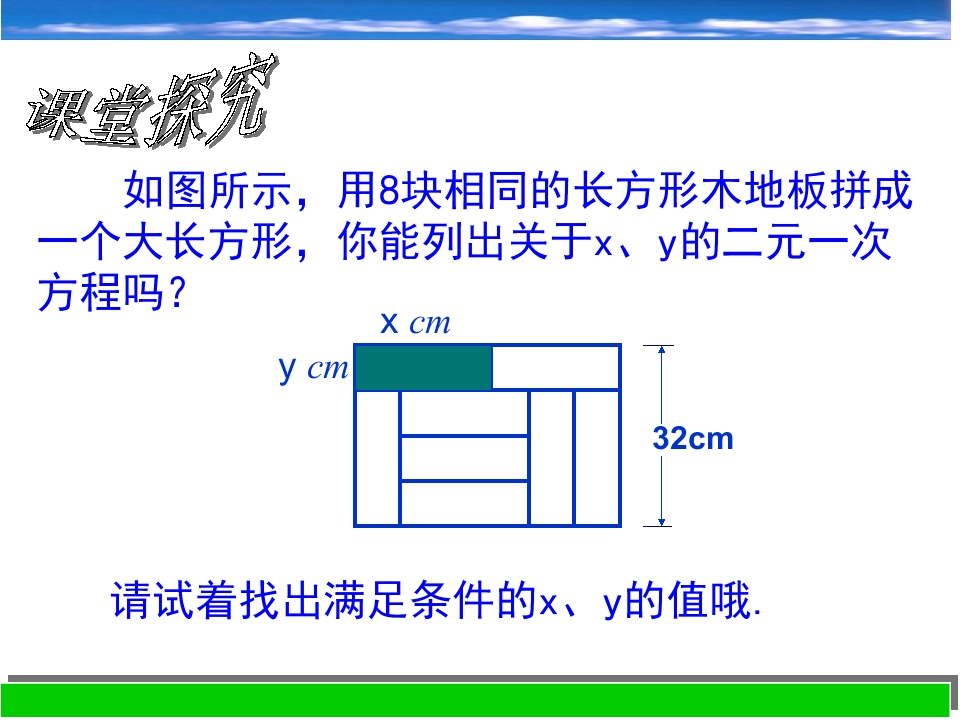 课堂探究

如图所示，用8块相同的长方形木地板拼成一个大长方形，你能列出关于x、y的二元一次方程吗？

x $cm$

y $cm$

32cm

请试着找出满足条件的x、y的值哦.